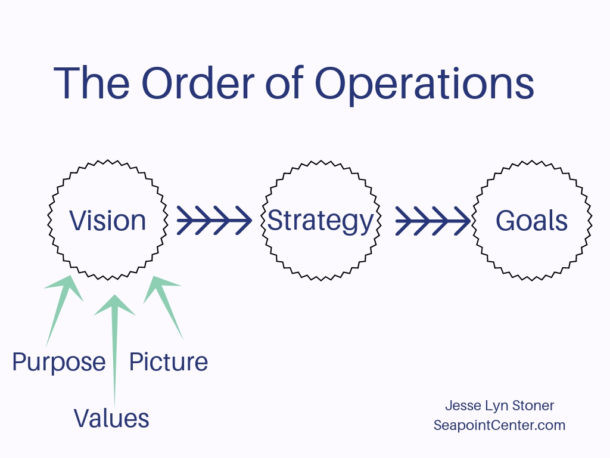 The Order of Operations

Vision

Strategy

Goals

Purpose

Picture

Values

Jesse Lyn Stoner
SeapointCenter.com